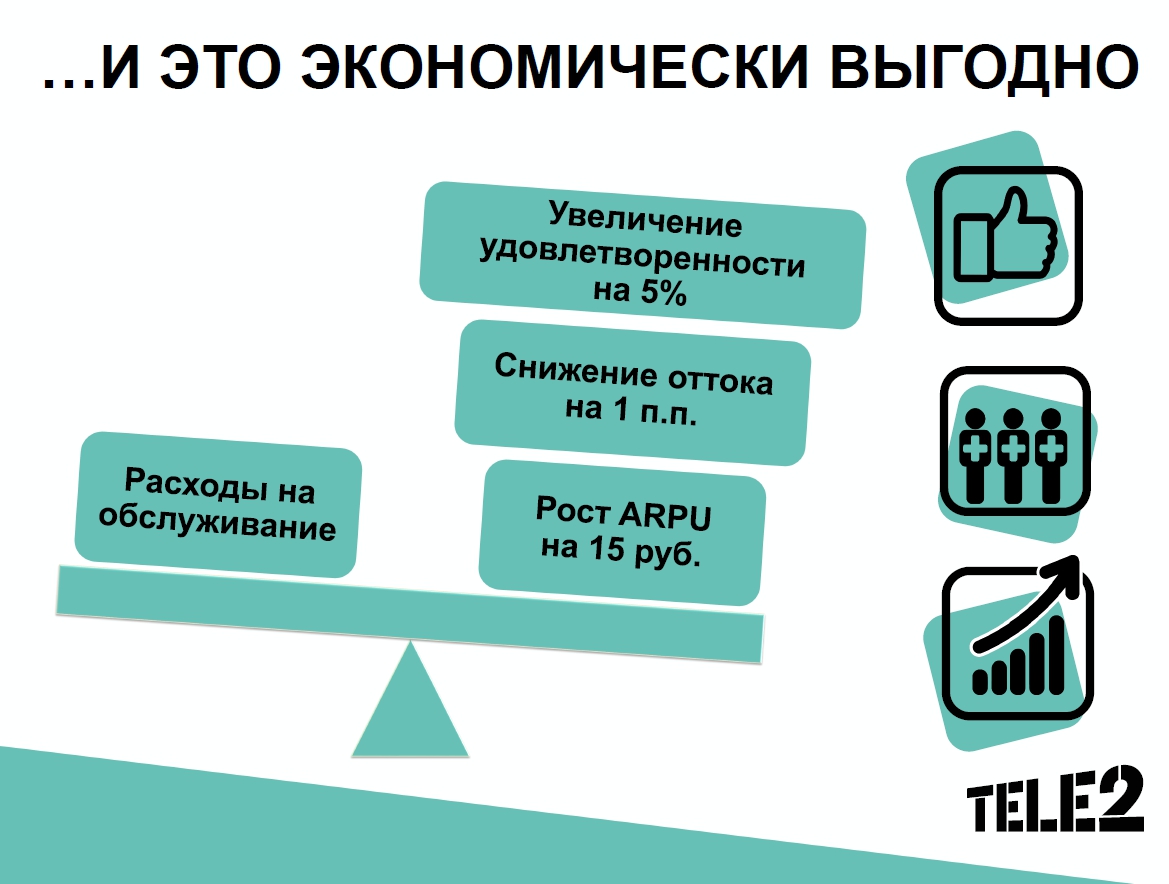 …И ЭТО ЭКОНОМИЧЕСКИ ВЫГОДНО

Увеличение удовлетворенности на 5%

Снижение оттока на 1 п.п.

Расходы на обслуживание

Рост ARPU на 15 руб.

TELE2